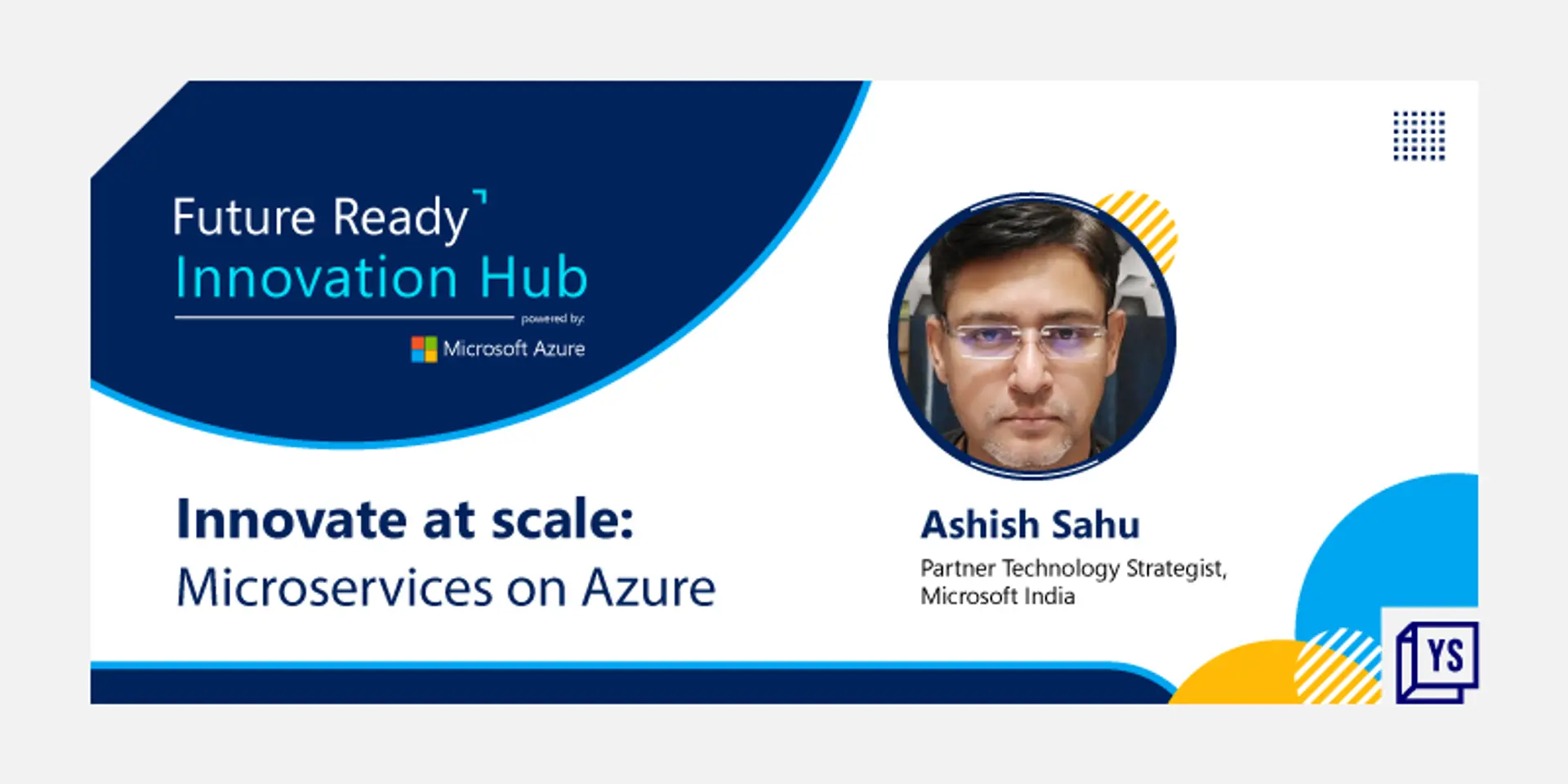 Future Ready
Innovation Hub
powered by:
Microsoft Azure

Innovate at scale:
Microservices on Azure

Ashish Sahu
Partner Technology Strategist,
Microsoft India

YS